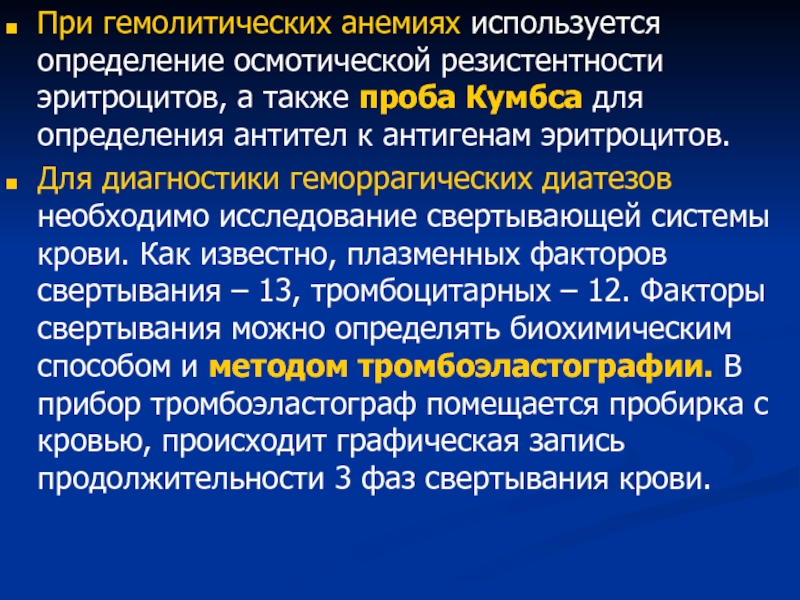 При гемолитических анемиях используется определение осмотической резистентности эритроцитов, а также проба Кумбса для определения антител к антигенам эритроцитов.

Для диагностики геморрагических диатезов необходимо исследование свертывающей системы крови. Как известно, плазменных факторов свертывания – 13, тромбоцитарных – 12. Факторы свертывания можно определять биохимическим способом и методом тромбоэластографии. В прибор тромбоэластограф помещается пробирка с кровью, происходит графическая запись продолжительности 3 фаз свертывания крови.